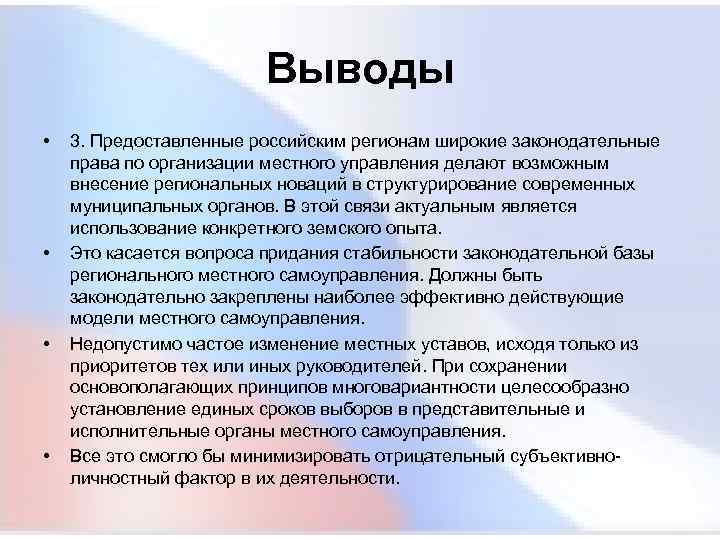 Выводы

• 3. Предоставленные российским регионам широкие законодательные права по организации местного управления делают возможным внесение региональных новаций в структурирование современных муниципальных органов. В этой связи актуальным является использование конкретного земского опыта.

• Это касается вопроса придания стабильности законодательной базы регионального местного самоуправления. Должны быть законодательно закреплены наиболее эффективно действующие модели местного самоуправления.

• Недопустимо частое изменение местных уставов, исходя только из приоритетов тех или иных руководителей. При сохранении основополагающих принципов многовариантности целесообразно установление единых сроков выборов в представительные и исполнительные органы местного самоуправления.

• Все это смогло бы минимизировать отрицательный субъективно-личностный фактор в их деятельности.